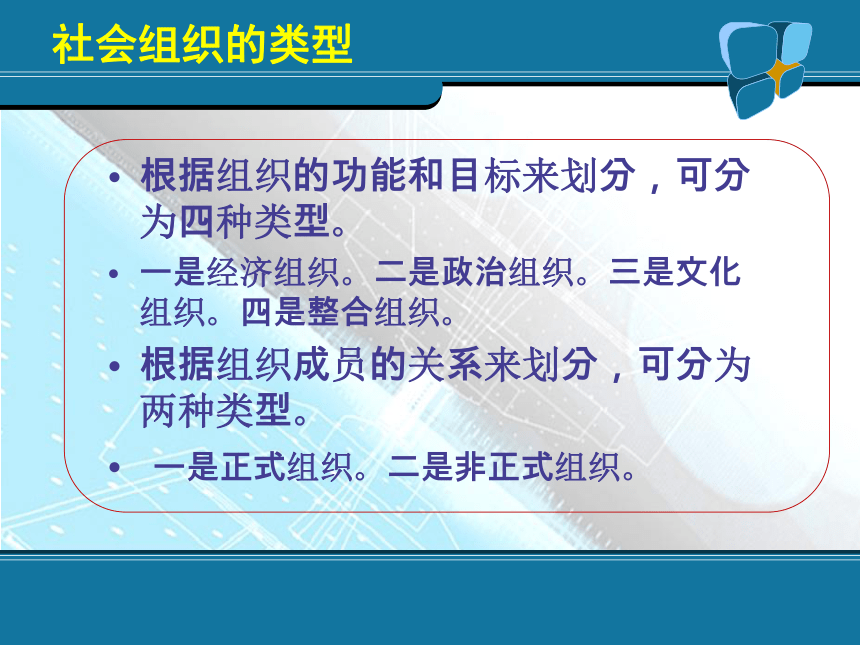 社会组织的类型

• 根据组织的功能和目标来划分，可分为四种类型。

• 一是经济组织。二是政治组织。三是文化组织。四是整合组织。

• 根据组织成员的关系来划分，可分为两种类型。

• 一是正式组织。二是非正式组织。